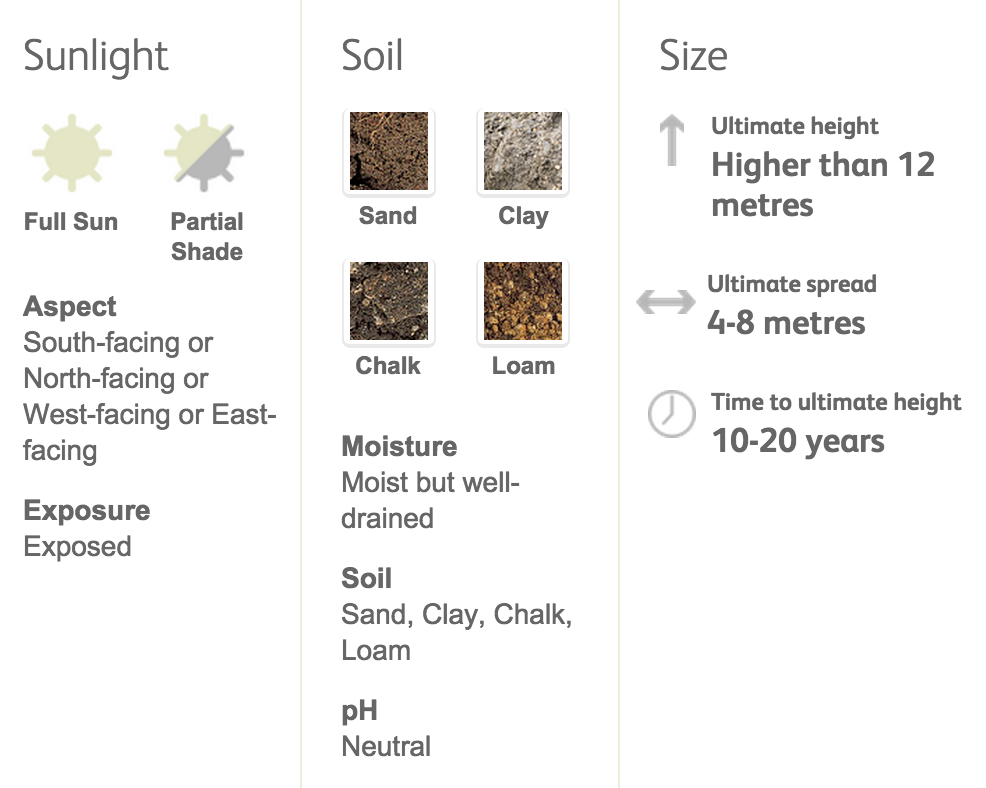 Sunlight

Full Sun

Partial Shade

Aspect
South-facing or North-facing or West-facing or East-facing

Exposure
Exposed

Soil

Sand

Clay

Chalk

Loam

Moisture
Moist but well-drained

Soil
Sand, Clay, Chalk, Loam

pH
Neutral

Size

Ultimate height
Higher than 12 metres

Ultimate spread
4-8 metres

Time to ultimate height
10-20 years